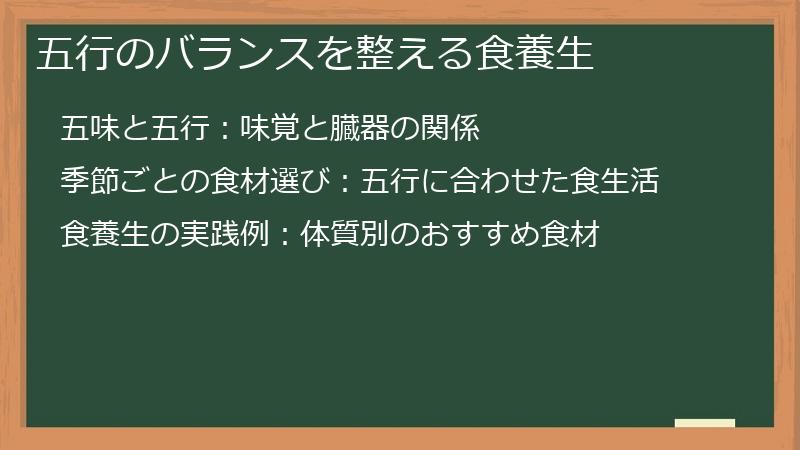 五行のバランスを整える食養生

五味と五行：味覚と臓器の関係

季節ごとの食材選び：五行に合わせた食生活

食養生の実践例：体質別のおすすめ食材